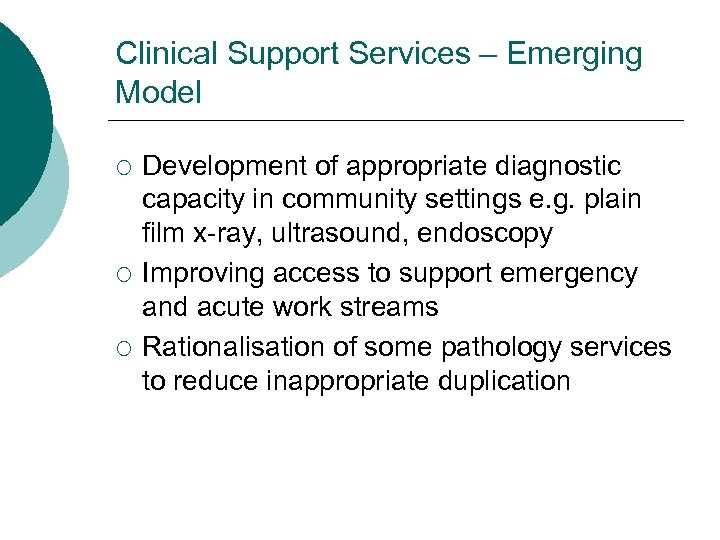 Clinical Support Services – Emerging Model

○ Development of appropriate diagnostic capacity in community settings e.g. plain film x-ray, ultrasound, endoscopy
○ Improving access to support emergency and acute work streams
○ Rationalisation of some pathology services to reduce inappropriate duplication